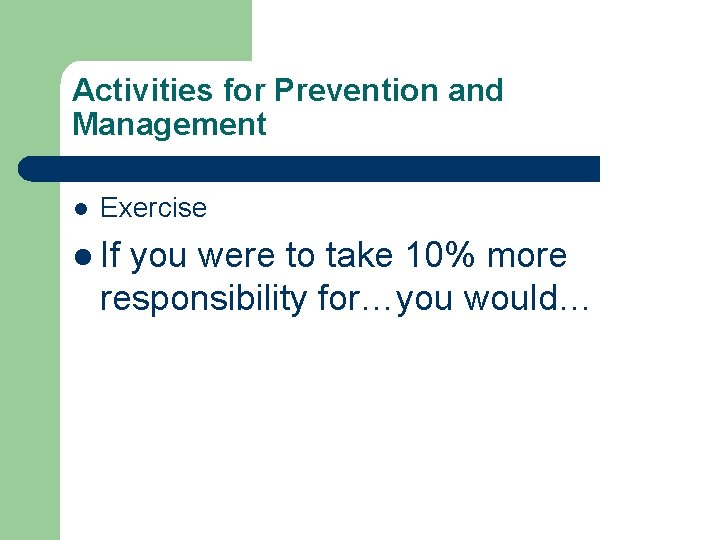 Activities for Prevention and Management

- Exercise
- If you were to take 10% more responsibility for…you would…